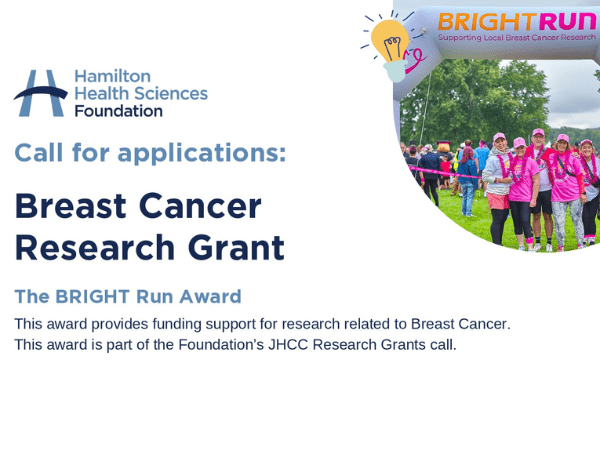 BRIGHTRUN
Supporting Local Breast Cancer Research

Hamilton Health Sciences Foundation

Call for applications:

Breast Cancer Research Grant

The BRIGHT Run Award

This award provides funding support for research related to Breast Cancer. This award is part of the Foundation's JHCC Research Grants call.